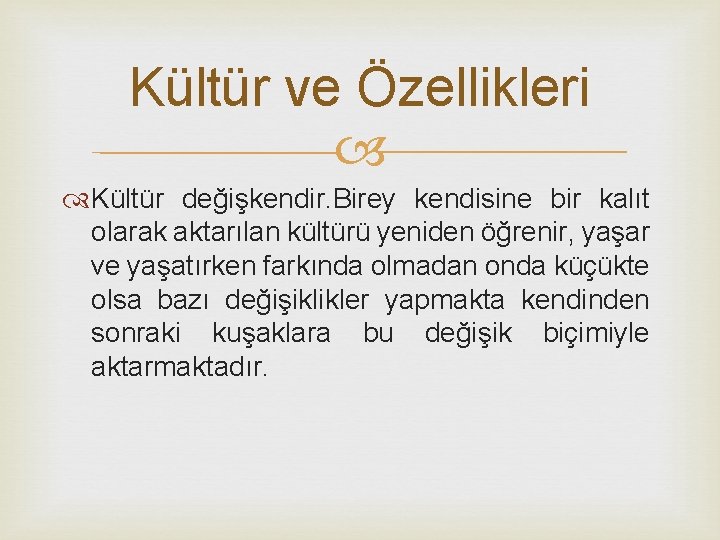 Kültür ve Özellikleri

Kültür değişkendir.Birey kendisine bir kalıt olarak aktarılan kültürü yeniden öğrenir, yaşar ve yaşatırken farkında olmadan onda küçükte olsa bazı değişiklikler yapmakta kendinden sonraki kuşaklara bu değişik biçimiyle aktarmaktadır.